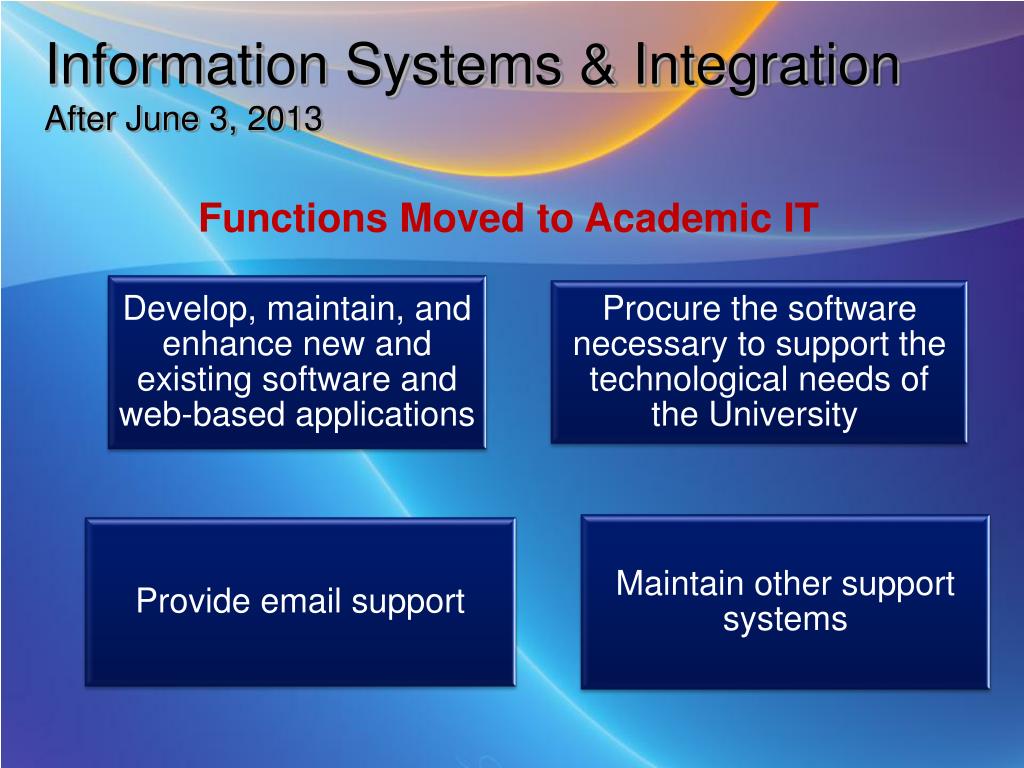 Information Systems & Integration
After June 3, 2013

Functions Moved to Academic IT

Develop, maintain, and enhance new and existing software and web-based applications

Procure the software necessary to support the technological needs of the University

Provide email support

Maintain other support systems